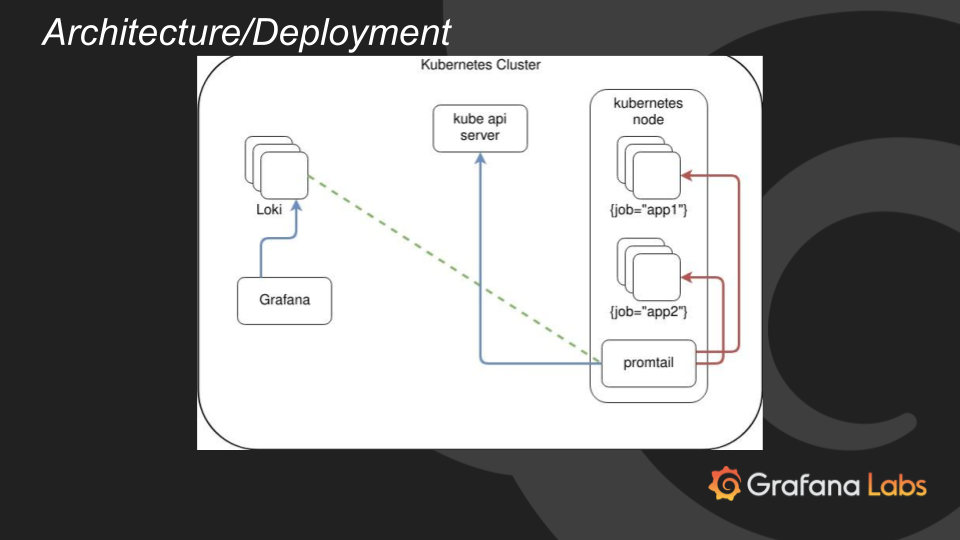 Architecture/Deployment

Kubernetes Cluster

Loki

Grafana

kube api server

kubernetes node

{job="app1"}

{job="app2"}

promtail

Grafana Labs